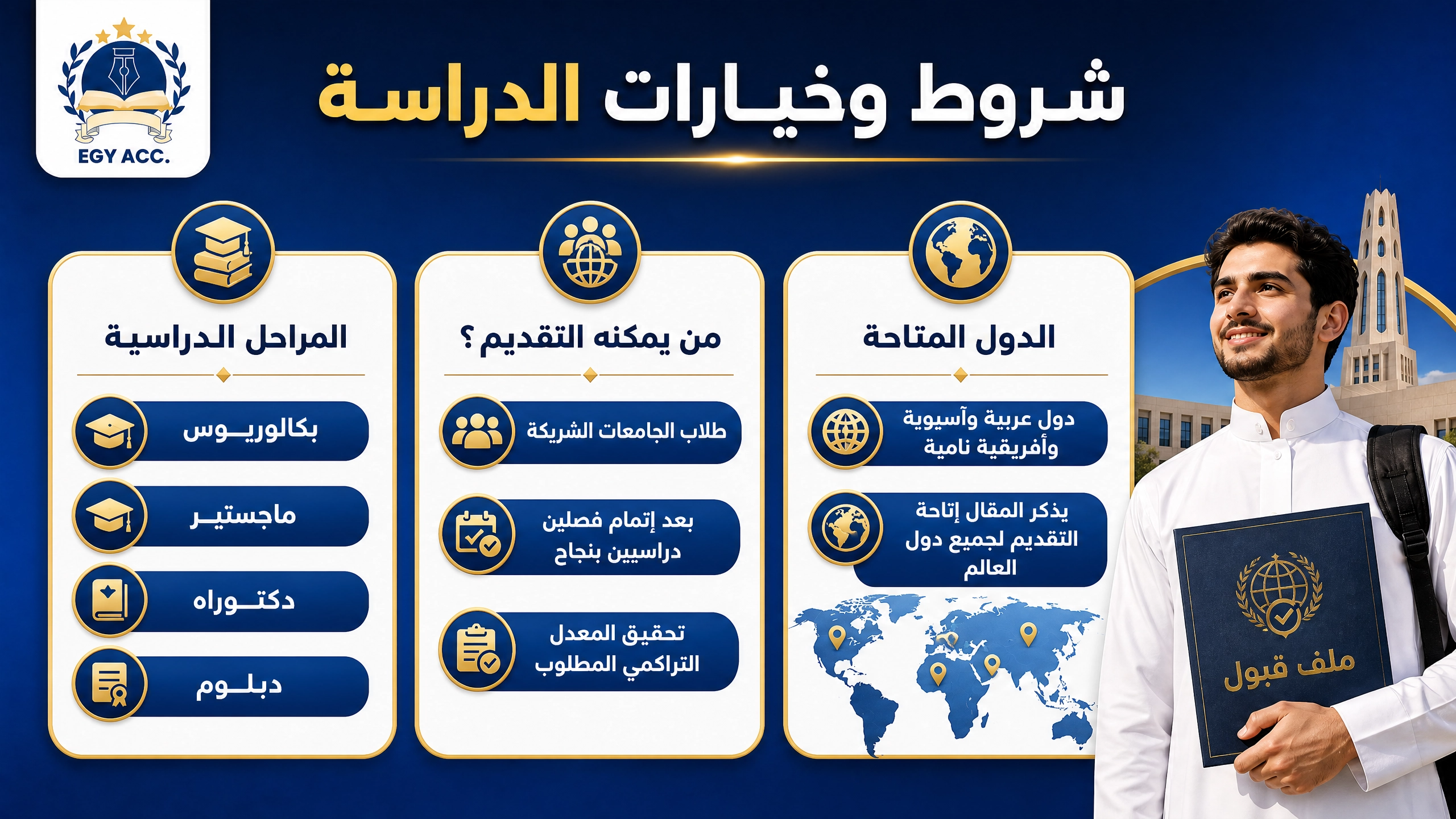 EGY ACC.

شروط وخيارات الدراسة

الدول المتاحة

دول عربية وآسيوية وأفريقية نامية

يذكر المقال إتاحة التقديم لجميع دول العالم

من يمكنه التقديم ؟

طلاب الجامعات الشريكة

بعد إتمام فصلين دراسيين بنجاح

تحقيق المعدل التراكمي المطلوب

المراحل الدراسية

بكالوريوس

ماجستير

دكتوراه

دبلوم

ملف قبول